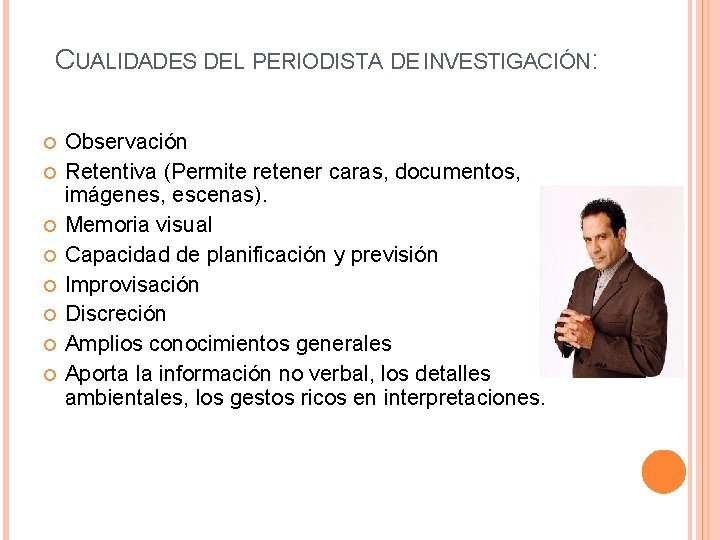 CUALIDADES DEL PERIODISTA DE INVESTIGACIÓN:

Observación
Retentiva (Permite retener caras, documentos, imágenes, escenas).
Memoria visual
Capacidad de planificación y previsión
Improvisación
Discreción
Amplios conocimientos generales
Aporta la información no verbal, los detalles ambientales, los gestos ricos en interpretaciones.